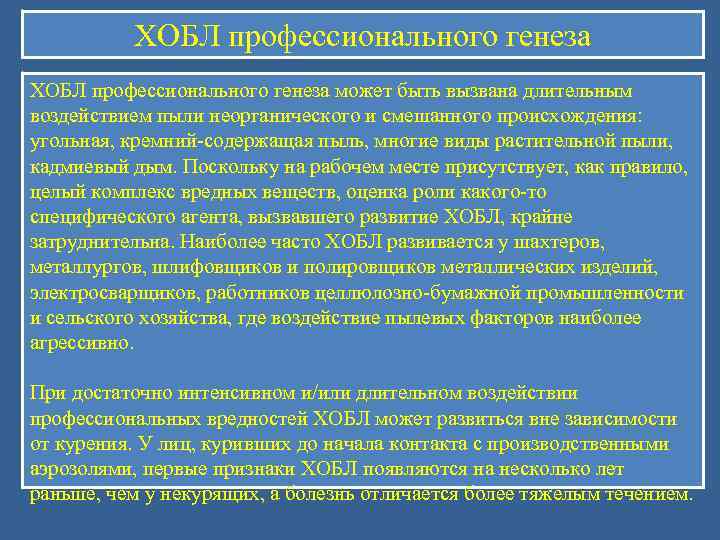 ХОБЛ профессионального генеза

ХОБЛ профессионального генеза может быть вызвана длительным воздействием пыли неорганического и смешанного происхождения: угольная, кремний-содержащая пыль, многие виды растительной пыли, кадмиевый дым. Поскольку на рабочем месте присутствует, как правило, целый комплекс вредных веществ, оценка роли какого-то специфического агента, вызвавшего развитие ХОБЛ, крайне затруднительна. Наиболее часто ХОБЛ развивается у шахтеров, металлургов, шлифовщиков и полировщиков металлических изделий, электросварщиков, работников целлюлозно-бумажной промышленности и сельского хозяйства, где воздействие пылевых факторов наиболее агрессивно.

При достаточно интенсивном и/или длительном воздействии профессиональных вредностей ХОБЛ может развиться вне зависимости от курения. У лиц, куривших до начала контакта с производственными аэрозолями, первые признаки ХОБЛ появляются на несколько лет раньше, чем у некурящих, а болезнь отличается более тяжелым течением.